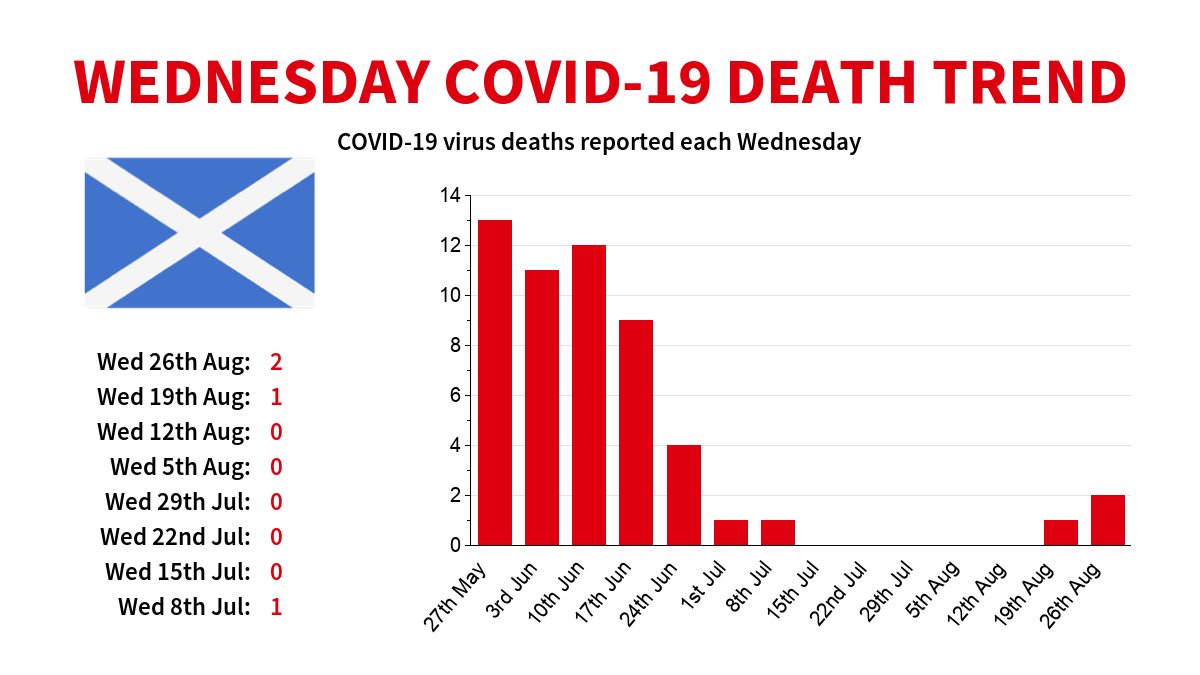 WEDNESDAY COVID-19 DEATH TREND

COVID-19 virus deaths reported each Wednesday

Wed 26th Aug: 2
Wed 19th Aug: 1
Wed 12th Aug: 0
Wed 5th Aug: 0
Wed 29th Jul: 0
Wed 22nd Jul: 0
Wed 15th Jul: 0
Wed 8th Jul: 1

14
12
10
8
6
4
2
0

27th May
3rd Jun
10th Jun
17th Jun
24th Jun
1st Jul
8th Jul
15th Jul
22nd Jul
29th Jul
5th Aug
12th Aug
19th Aug
26th Aug